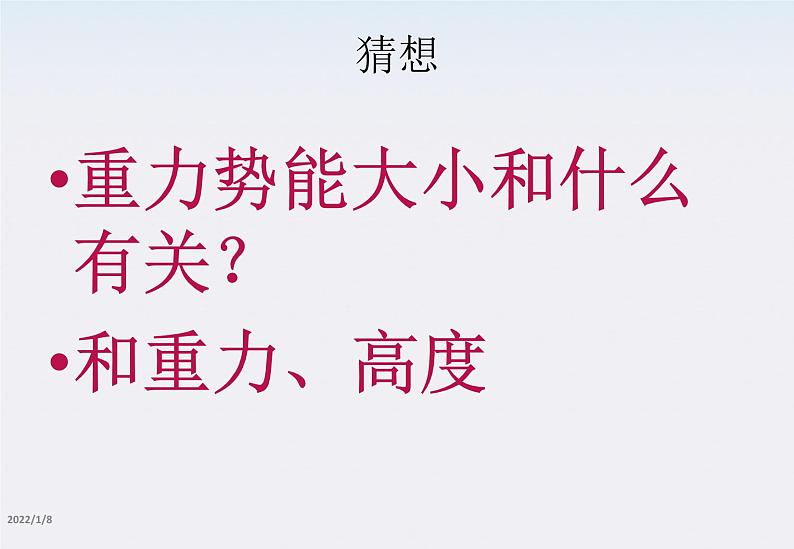 猜想

•重力势能大小和什么有关？

•和重力、高度

2022/1/8